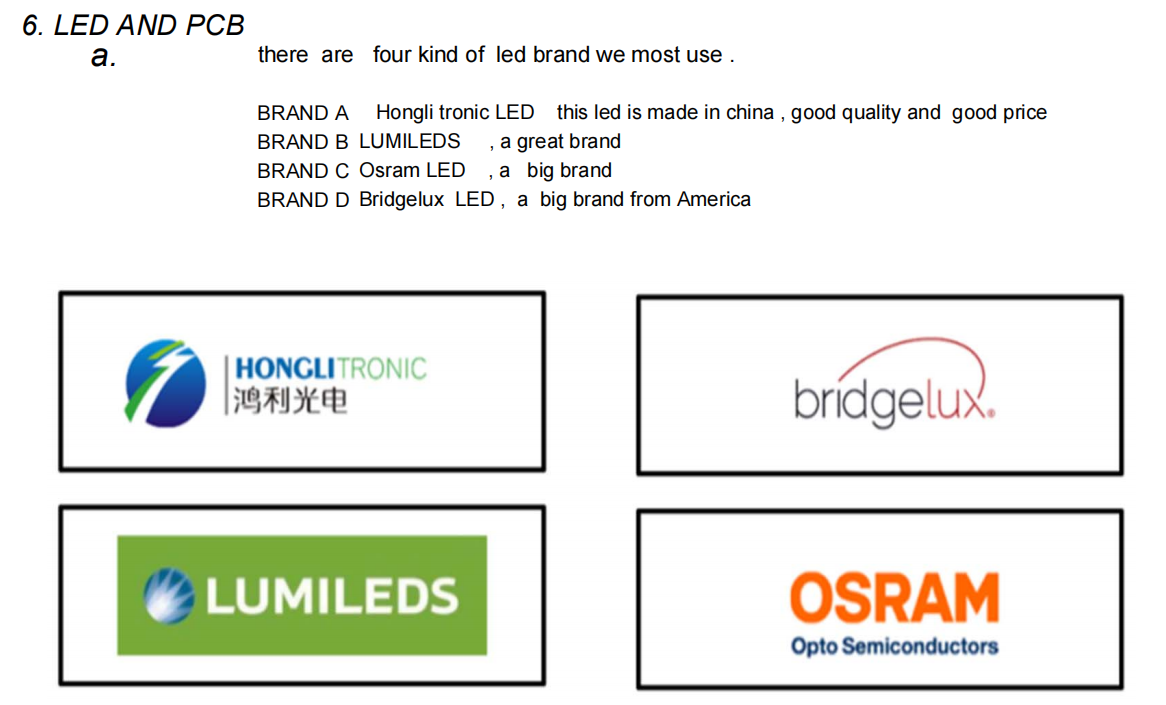 6. LED AND PCB

a. there are four kind of led brand we most use .

BRAND A Hongli tronic LED this led is made in china , good quality and good price
BRAND B LUMILEDS , a great brand
BRAND C Osram LED , a big brand
BRAND D Bridgelux LED , a big brand from America

HONGLITRONIC
鸿利光电

bridgelux

LUMILEDS

OSRAM
Opto Semiconductors